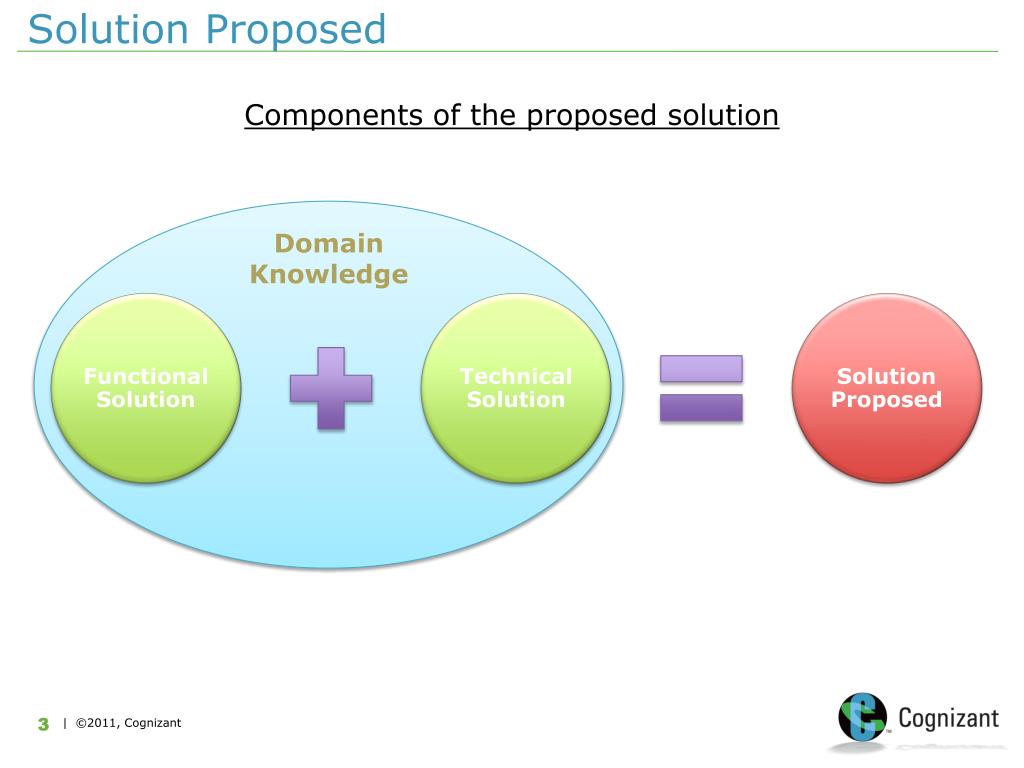 Solution Proposed

Components of the proposed solution

Domain Knowledge

Functional Solution

Technical Solution

Solution Proposed

3 | ©2011, Cognizant

Cognizant